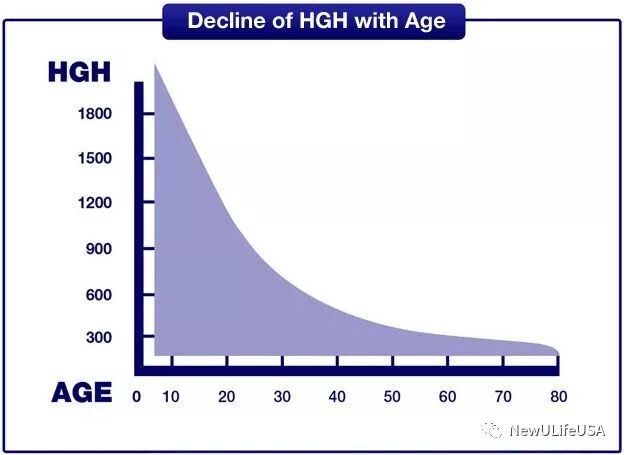 Decline of HGH with Age

HGH

1800
1500
1200
900
600
300

AGE

0 10 20 30 40 50 60 70 80

NewULifeUSA